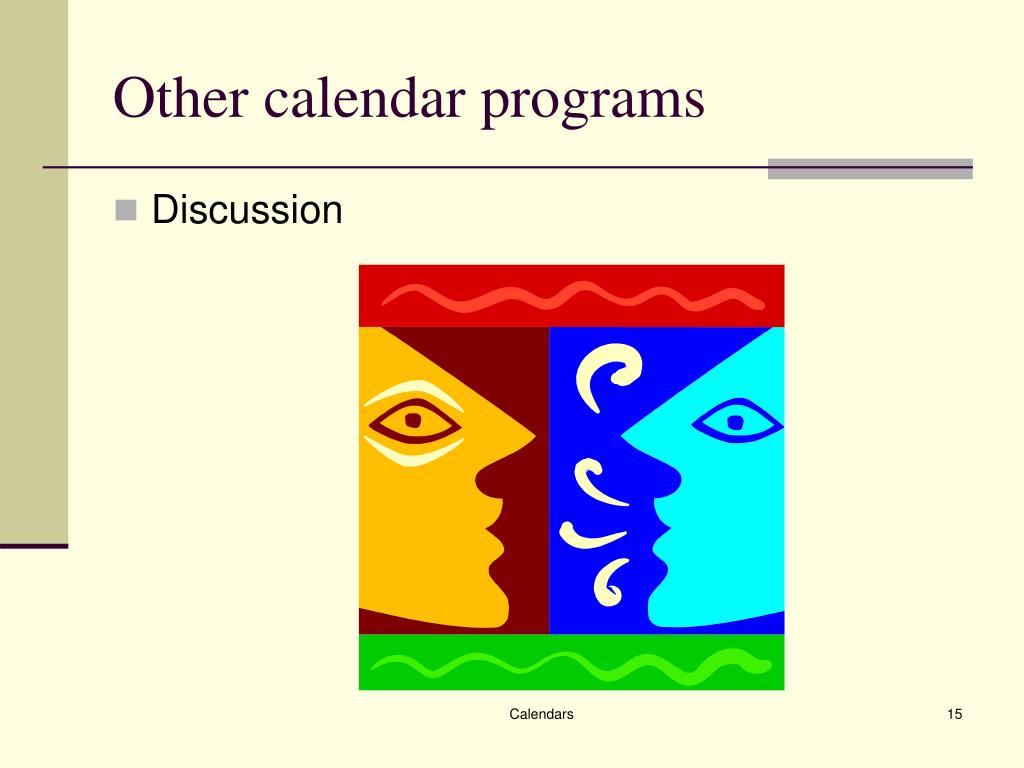 Other calendar programs

Discussion

Calendars

15